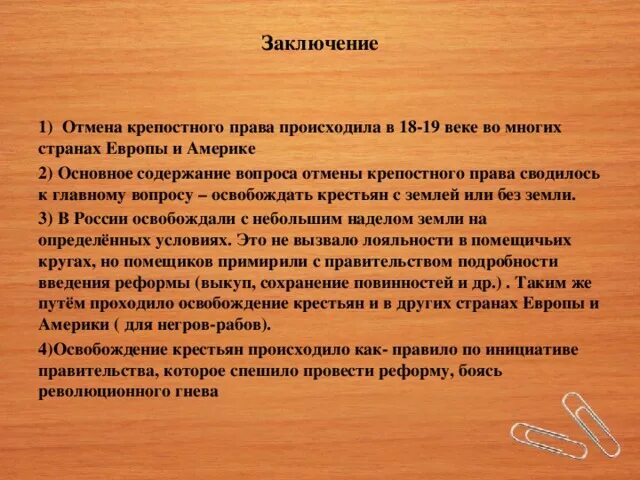 Заключение

1) Отмена крепостного права происходила в 18-19 веке во многих странах Европы и Америке

2) Основное содержание вопроса отмены крепостного права сводилось к главному вопросу – освобождать крестьян с землей или без земли.

3) В России освобождали с небольшим наделом земли на определённых условиях. Это не вызвало лояльности в помещичьих кругах, но помещиков примирили с правительством подробности введения реформы (выкуп, сохранение повинностей и др.) . Таким же путём проходило освобождение крестьян и в других странах Европы и Америки ( для негров-рабов).

4)Освобождение крестьян происходило как- правило по инициативе правительства, которое спешило провести реформу, боясь революционного гнева